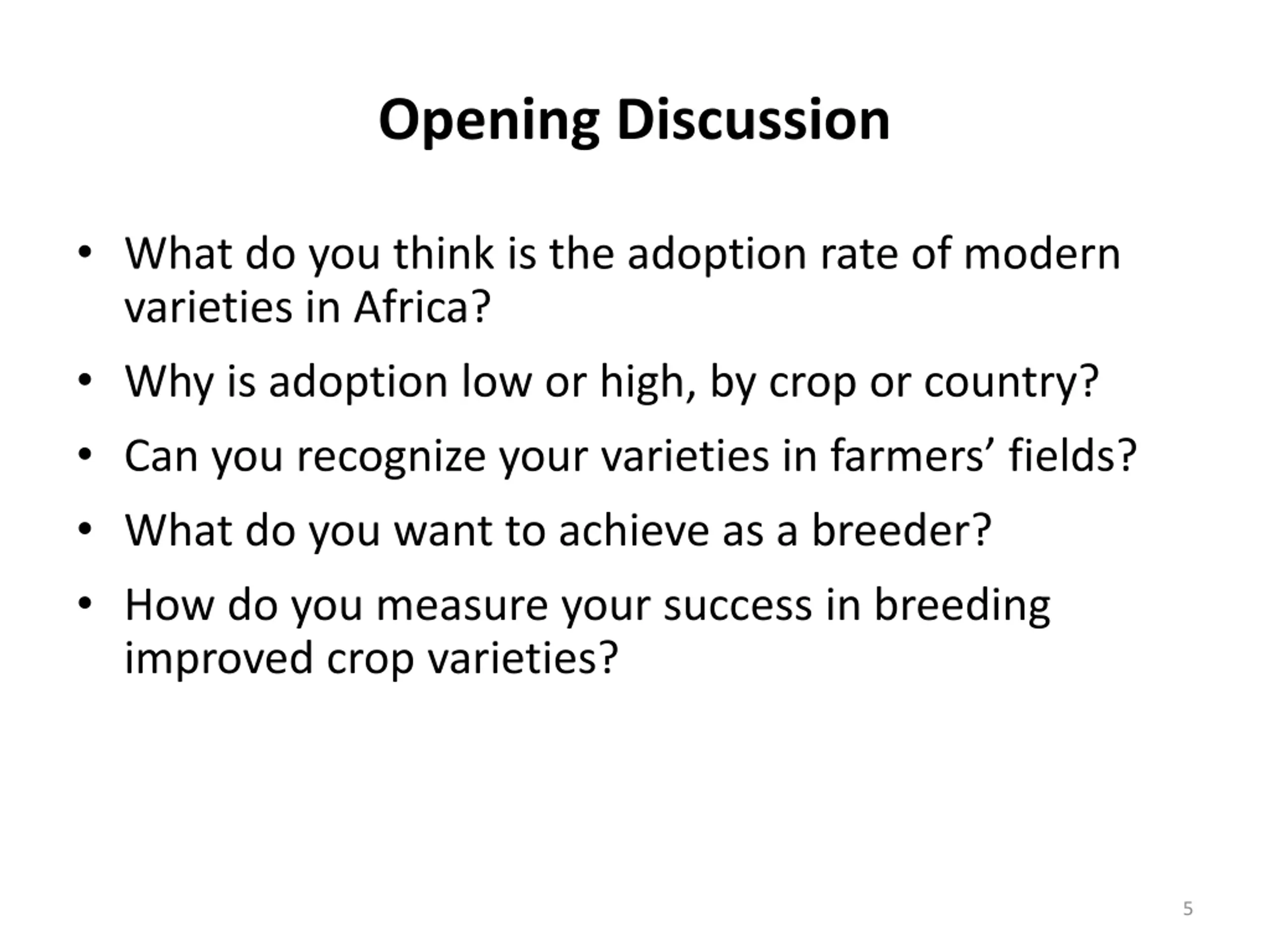 Opening Discussion

• What do you think is the adoption rate of modern varieties in Africa?
• Why is adoption low or high, by crop or country?
• Can you recognize your varieties in farmers’ fields?
• What do you want to achieve as a breeder?
• How do you measure your success in breeding improved crop varieties?

5